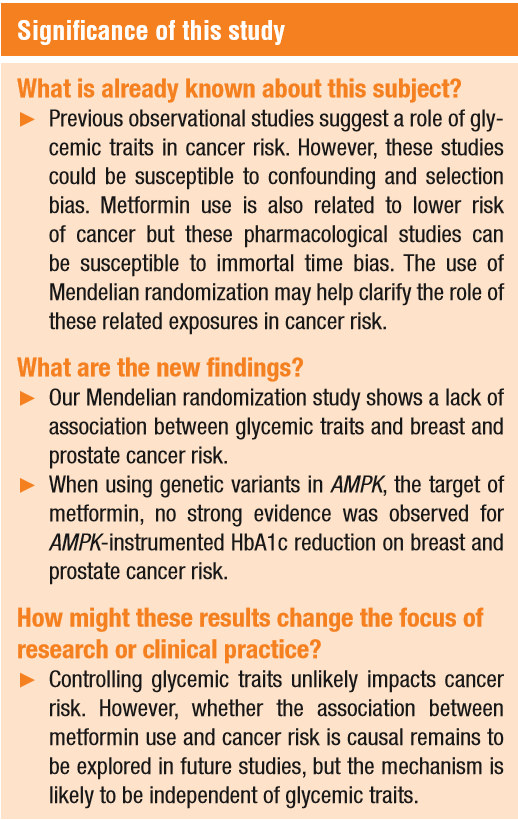 Significance of this study

What is already known about this subject?

► Previous observational studies suggest a role of glycemic traits in cancer risk. However, these studies could be susceptible to confounding and selection bias. Metformin use is also related to lower risk of cancer but these pharmacological studies can be susceptible to immortal time bias. The use of Mendelian randomization may help clarify the role of these related exposures in cancer risk.

What are the new findings?

► Our Mendelian randomization study shows a lack of association between glycemic traits and breast and prostate cancer risk.

► When using genetic variants in AMPK, the target of metformin, no strong evidence was observed for AMPK-instrumented HbA1c reduction on breast and prostate cancer risk.

How might these results change the focus of research or clinical practice?

► Controlling glycemic traits unlikely impacts cancer risk. However, whether the association between metformin use and cancer risk is causal remains to be explored in future studies, but the mechanism is likely to be independent of glycemic traits.